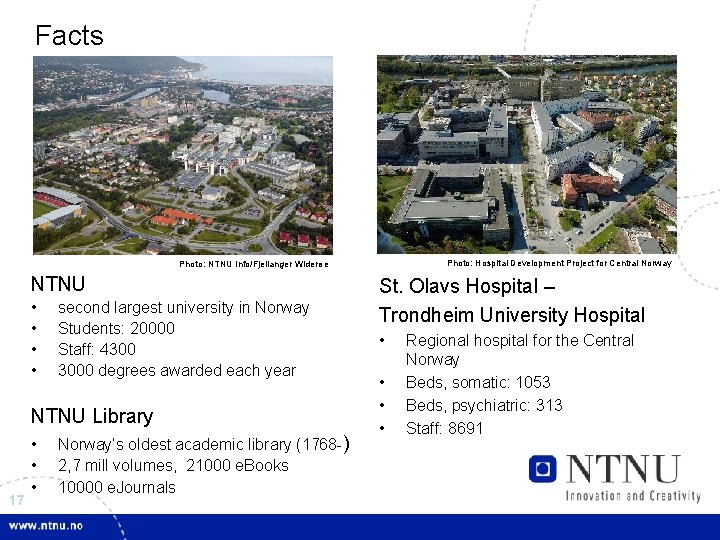 Facts

Photo: NTNU Info/Fjellanger Widerøe

NTNU
• second largest university in Norway
• Students: 20000
• Staff: 4300
• 3000 degrees awarded each year

NTNU Library
• Norway's oldest academic library (1768-)
• 2,7 mill volumes, 21000 eBooks
• 10000 eJournals

Photo: Hospital Development Project for Central Norway

St. Olavs Hospital – Trondheim University Hospital
• Regional hospital for the Central Norway
• Beds, somatic: 1053
• Beds, psychiatric: 313
• Staff: 8691

NTNU
Innovation and Creativity

17

www.ntnu.no